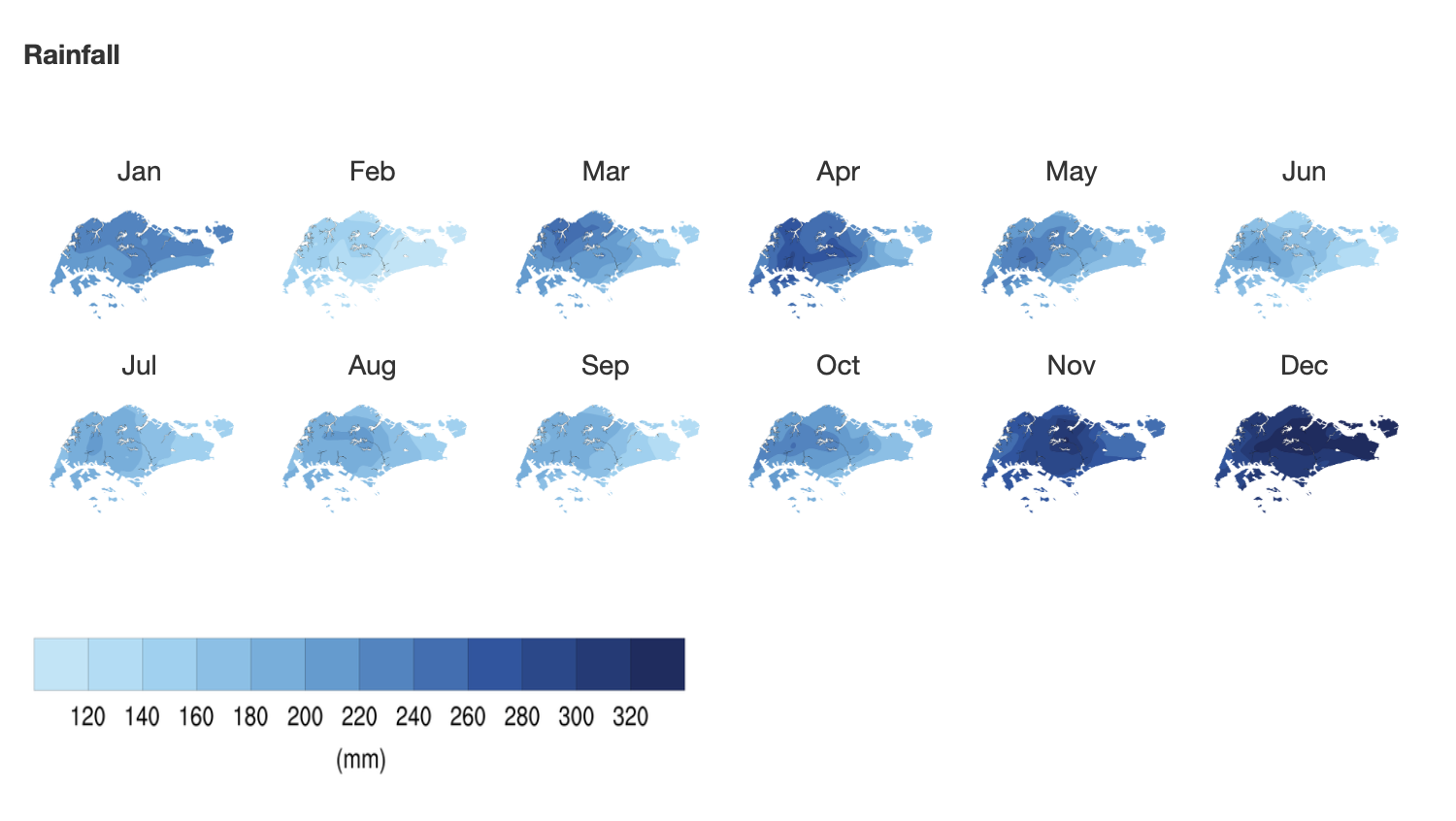 Rainfall

Jan Feb Mar Apr May Jun

Jul Aug Sep Oct Nov Dec

120 140 160 180 200 220 240 260 280 300 320

(mm)